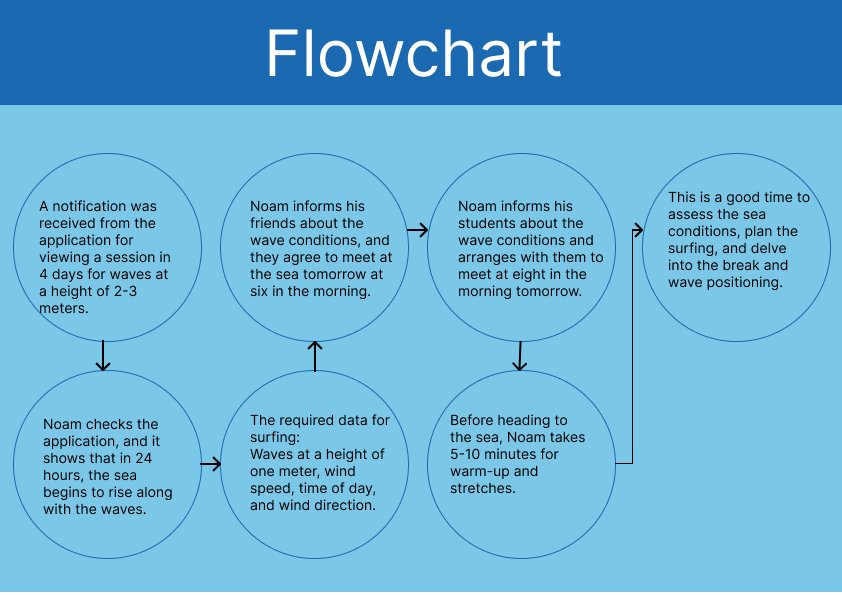 Flowchart

A notification was received from the application for viewing a session in 4 days for waves at a height of 2-3 meters.

Noam checks the application, and it shows that in 24 hours, the sea begins to rise along with the waves.

The required data for surfing:
Waves at a height of one meter, wind speed, time of day, and wind direction.

Noam informs his friends about the wave conditions, and they agree to meet at the sea tomorrow at six in the morning.

Noam informs his students about the wave conditions and arranges with them to meet at eight in the morning tomorrow.

Before heading to the sea, Noam takes 5-10 minutes for warm-up and stretches.

This is a good time to assess the sea conditions, plan the surfing, and delve into the break and wave positioning.